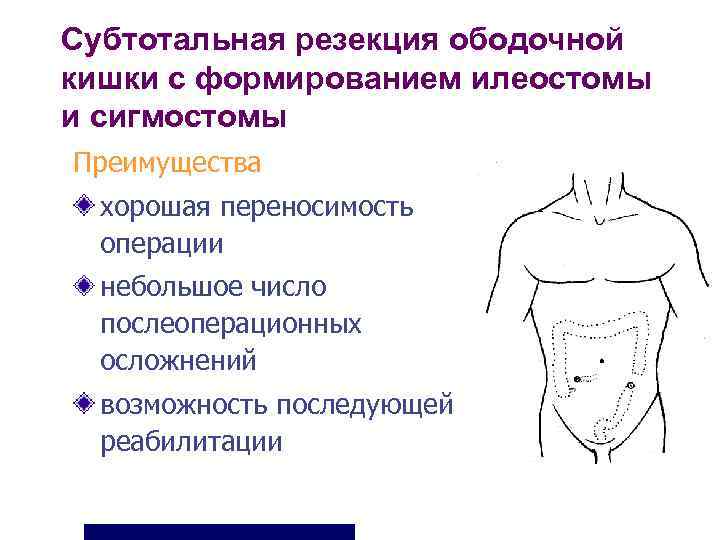 Субтотальная резекция ободочной кишки с формированием илеостомы и сигмостомы

Преимущества

хорошая переносимость операции

небольшое число послеоперационных осложнений

возможность последующей реабилитации